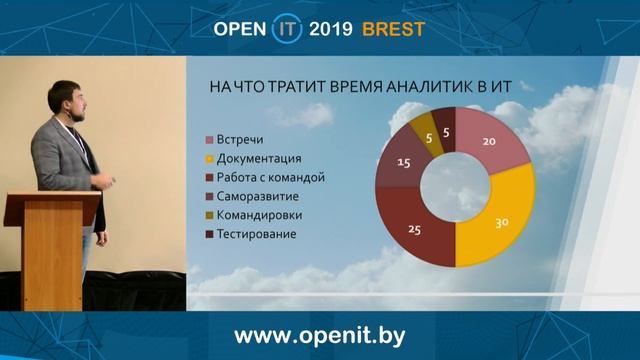 OPEN IT 2019 BREST

НА ЧТО ТРАТИТ ВРЕМЯ АНАЛИТИК В ИТ

Встречи
Документация
Работа с командой
Саморазвитие
Командировки
Тестирование

20
30
25
15
5
5

www.openit.by